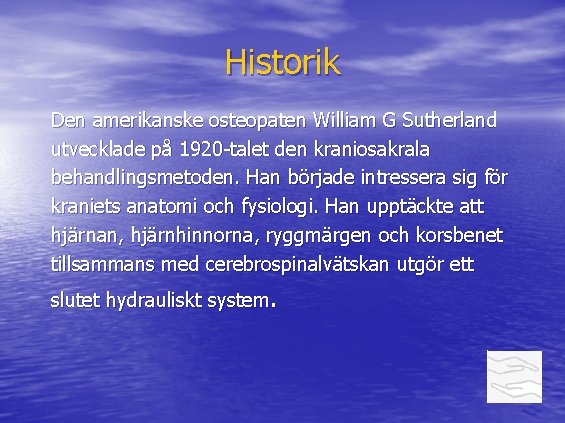 Historik

Den amerikanske osteopaten William G Sutherland utvecklade på 1920-talet den kraniosakrala behandlingsmetoden. Han började intressera sig för kraniets anatomi och fysiologi. Han upptäckte att hjärnan, hjärnhinnorna, ryggmärgen och korsbenet tillsammans med cerebrospinalvätskan utgör ett slutet hydrauliskt system.